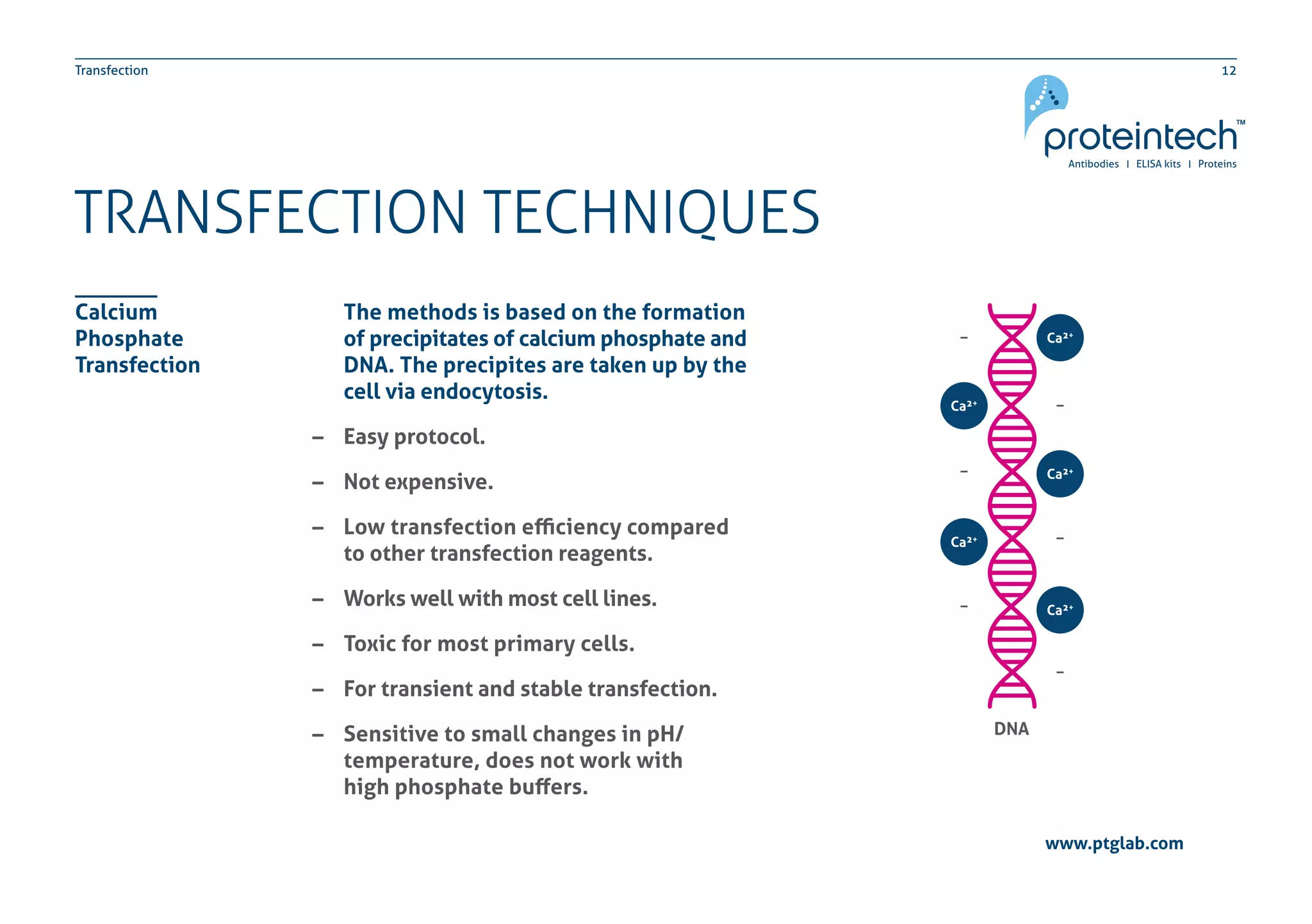 Transfection

12

proteintech™
Antibodies | ELISA kits | Proteins

TRANSFECTION TECHNIQUES

Calcium Phosphate Transfection

The methods is based on the formation of precipitates of calcium phosphate and DNA. The precipites are taken up by the cell via endocytosis.

– Easy protocol.

– Not expensive.

– Low transfection efficiency compared to other transfection reagents.

– Works well with most cell lines.

– Toxic for most primary cells.

– For transient and stable transfection.

– Sensitive to small changes in pH/ temperature, does not work with high phosphate buffers.

– $Ca^{2+}$
$Ca^{2+}$ –
– $Ca^{2+}$
$Ca^{2+}$ –
– $Ca^{2+}$
–

DNA

www.ptglab.com